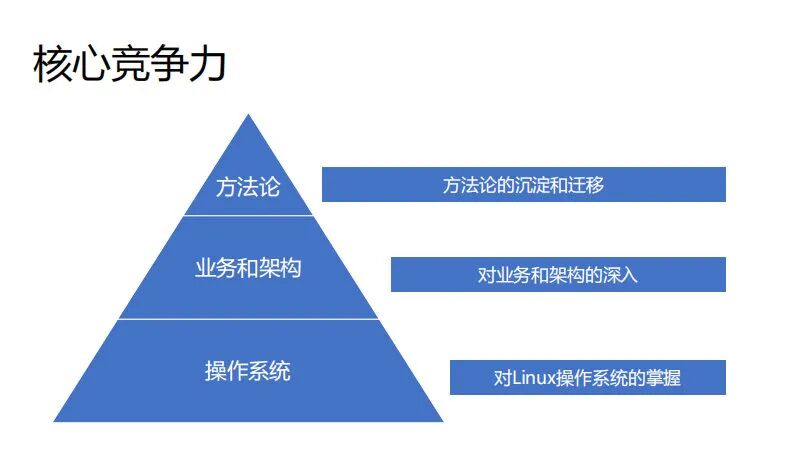 核心竞争力

方法论

方法论的沉淀和迁移

业务和架构

对业务和架构的深入

操作系统

对Linux操作系统的掌握